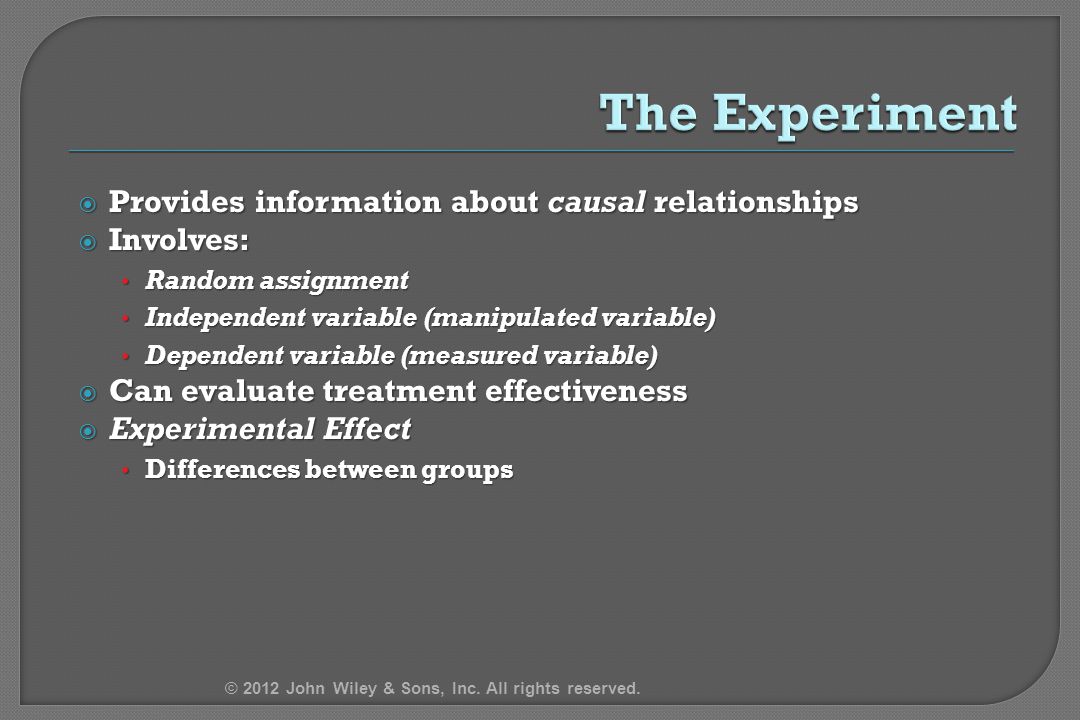 The Experiment

Provides information about causal relationships
Involves:
Random assignment
Independent variable (manipulated variable)
Dependent variable (measured variable)
Can evaluate treatment effectiveness
Experimental Effect
Differences between groups

© 2012 John Wiley & Sons, Inc. All rights reserved.